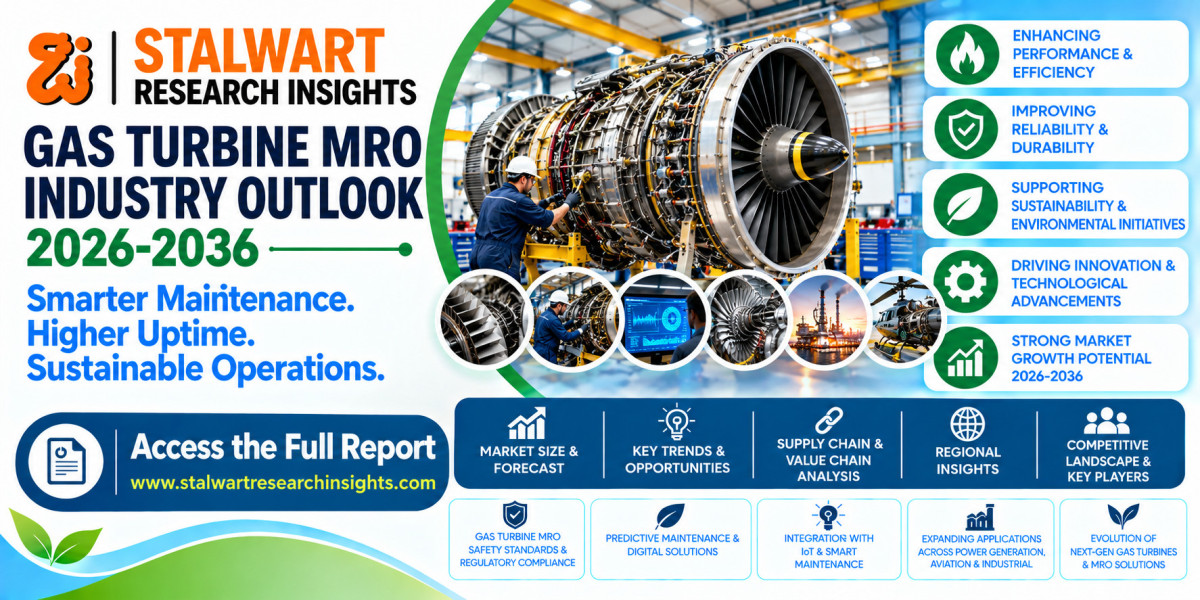 STALWART RESEARCH INSIGHTS

GAS TURBINE MRO INDUSTRY OUTLOOK 2026-2036

Smarter Maintenance. Higher Uptime. Sustainable Operations.

Access the Full Report
www.stalwartresearchinsights.com

ENHANCING PERFORMANCE & EFFICIENCY

IMPROVING RELIABILITY & DURABILITY

SUPPORTING SUSTAINABILITY & ENVIRONMENTAL INITIATIVES

DRIVING INNOVATION & TECHNOLOGICAL ADVANCEMENTS

STRONG MARKET GROWTH POTENTIAL 2026-2036

MARKET SIZE & FORECAST

KEY TRENDS & OPPORTUNITIES

SUPPLY CHAIN & VALUE CHAIN ANALYSIS

REGIONAL INSIGHTS

COMPETITIVE LANDSCAPE & KEY PLAYERS

GAS TURBINE MRO SAFETY STANDARDS & REGULATORY COMPLIANCE

PREDICTIVE MAINTENANCE & DIGITAL SOLUTIONS

INTEGRATION WITH IoT & SMART MAINTENANCE

EXPANDING APPLICATIONS ACROSS POWER GENERATION, AVIATION & INDUSTRIAL

EVOLUTION OF NEXT-GEN GAS TURBINES & MRO SOLUTIONS